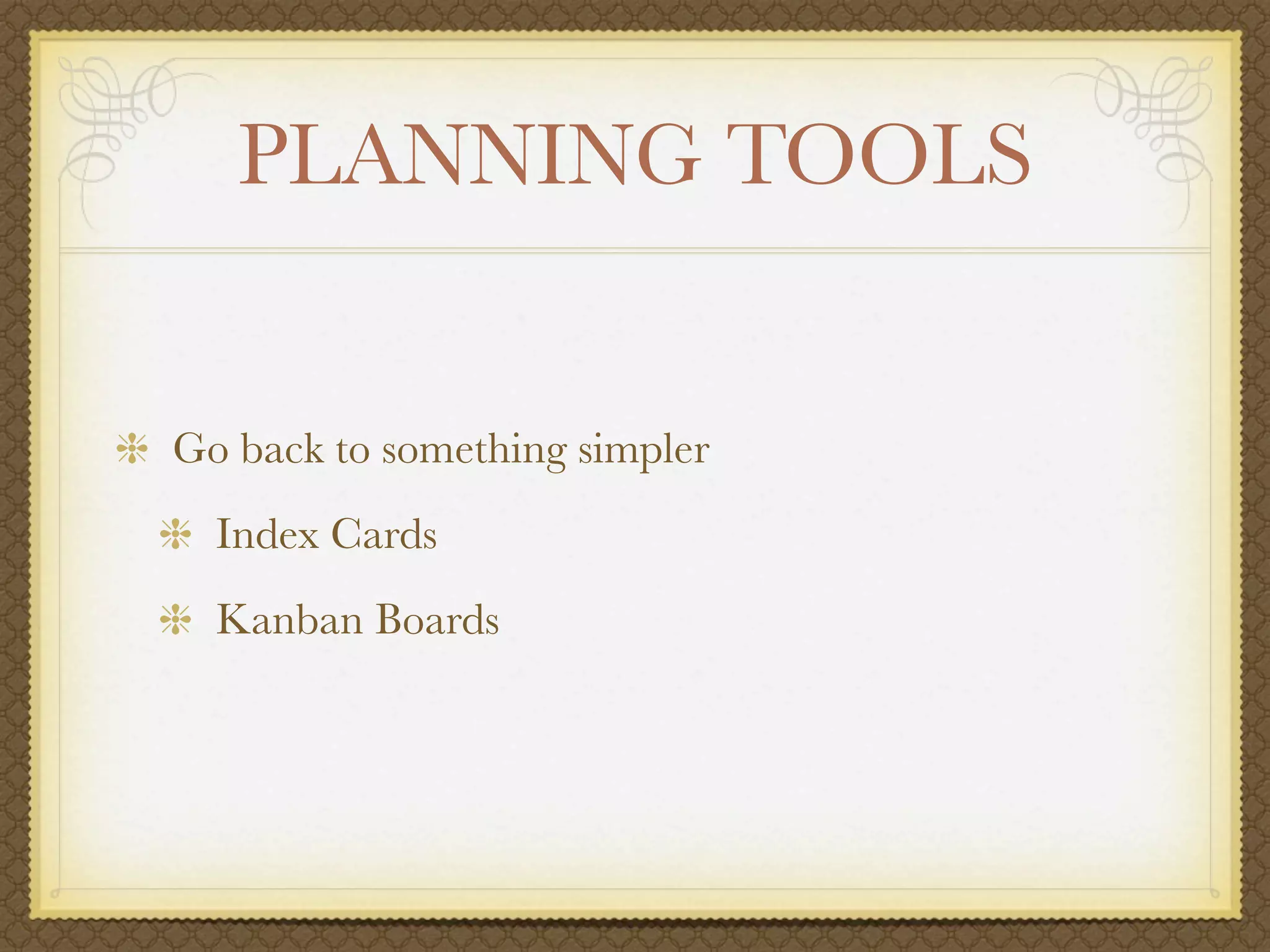 PLANNING TOOLS

Go back to something simpler

Index Cards

Kanban Boards